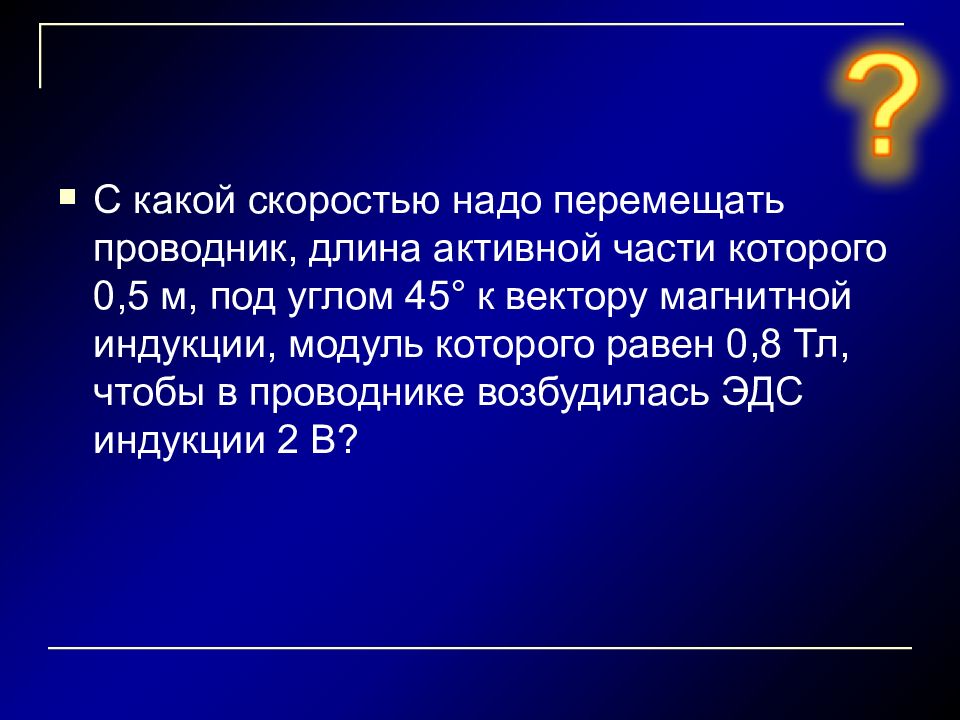 ?

С какой скоростью надо перемещать проводник, длина активной части которого 0,5 м, под углом 45° к вектору магнитной индукции, модуль которого равен 0,8 Тл, чтобы в проводнике возбудилась ЭДС индукции 2 В?